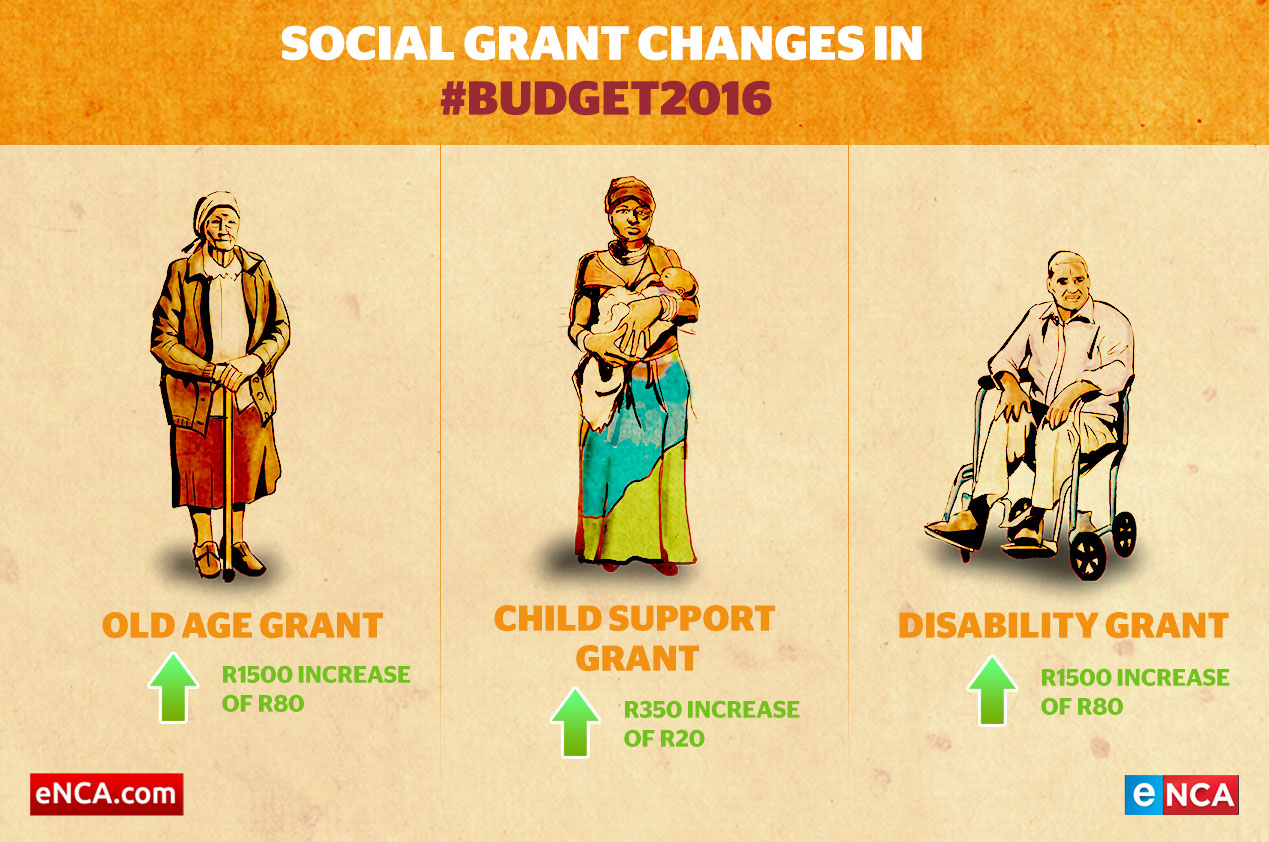 SOCIAL GRANT CHANGES IN
#BUDGET2016

OLD AGE GRANT

R1500 INCREASE OF R80

CHILD SUPPORT GRANT

R350 INCREASE OF R20

DISABILITY GRANT

R1500 INCREASE OF R80

eNCA.com

eNCA